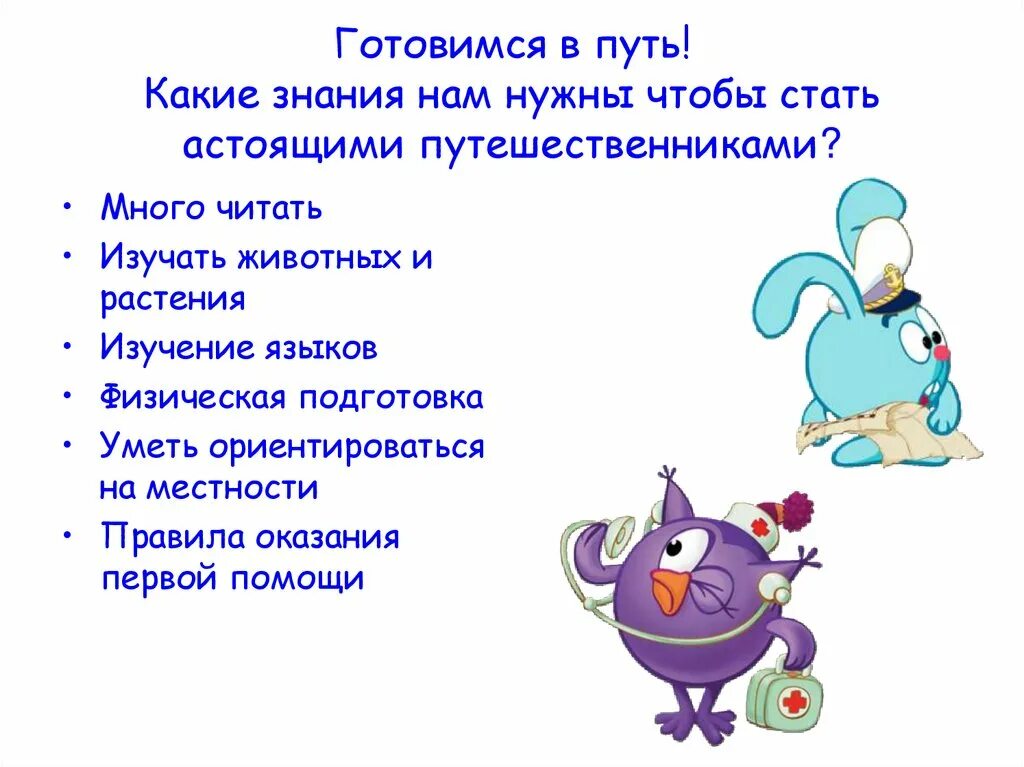 Готовимся в путь!
Какие знания нам нужны чтобы стать астоящими путешественниками?

• Много читать
• Изучать животных и растения
• Изучение языков
• Физическая подготовка
• Уметь ориентироваться на местности
• Правила оказания первой помощи